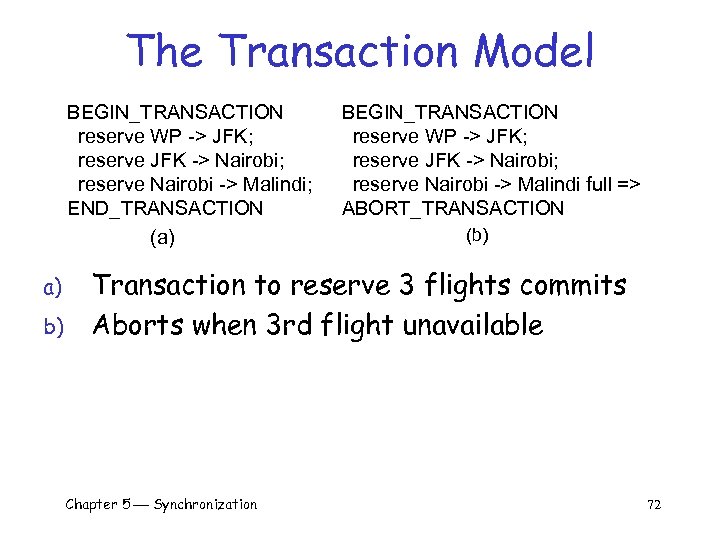 The Transaction Model

BEGIN_TRANSACTION
reserve WP -> JFK;
reserve JFK -> Nairobi;
reserve Nairobi -> Malindi;
END_TRANSACTION
(a)

BEGIN_TRANSACTION
reserve WP -> JFK;
reserve JFK -> Nairobi;
reserve Nairobi -> Malindi full =>
ABORT_TRANSACTION
(b)

a) Transaction to reserve 3 flights commits
b) Aborts when 3rd flight unavailable

Chapter 5 — Synchronization

72